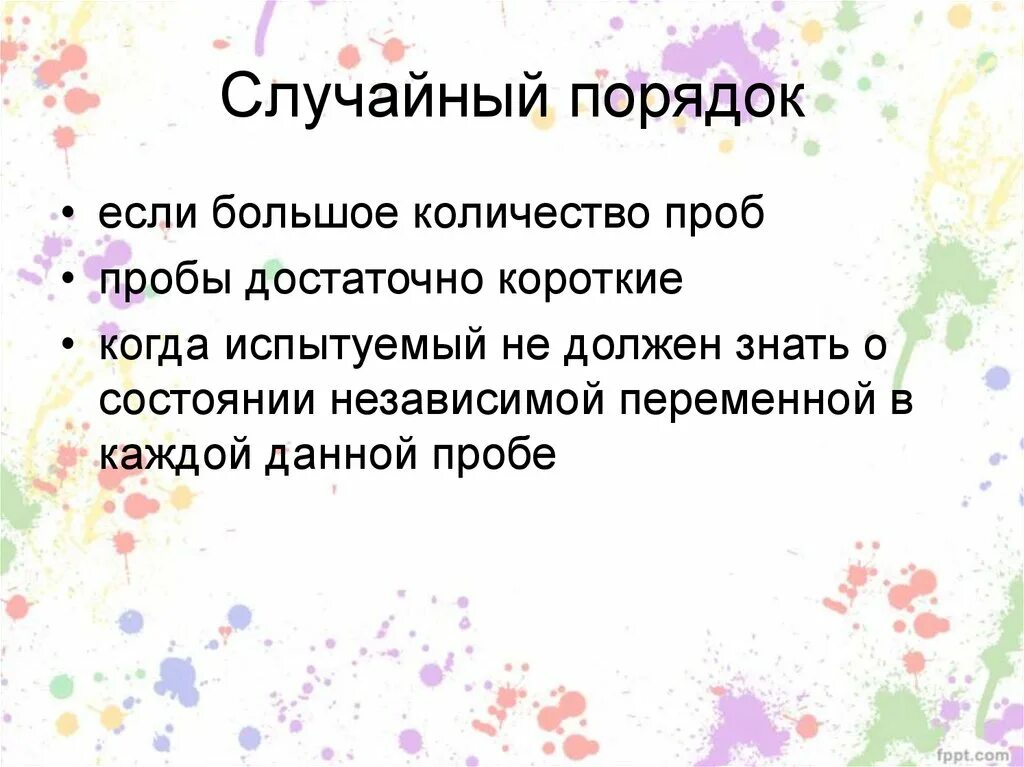 Случайный порядок

• если большое количество проб
• пробы достаточно короткие
• когда испытуемый не должен знать о состоянии независимой переменной в каждой данной пробе

fppt.com